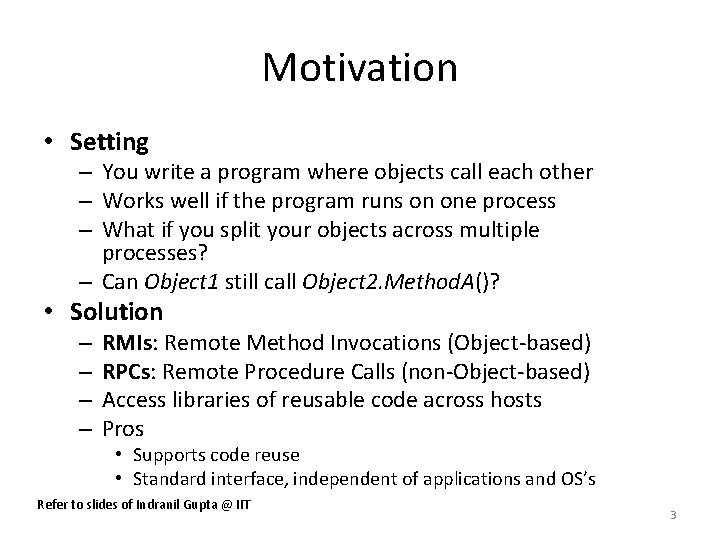 Motivation

• Setting
– You write a program where objects call each other
– Works well if the program runs on one process
– What if you split your objects across multiple processes?
– Can Object1 still call Object2.MethodA()?
• Solution
– RMIs: Remote Method Invocations (Object-based)
– RPCs: Remote Procedure Calls (non-Object-based)
– Access libraries of reusable code across hosts
– Pros
• Supports code reuse
• Standard interface, independent of applications and OS's

Refer to slides of Indranil Gupta @ IIT

3